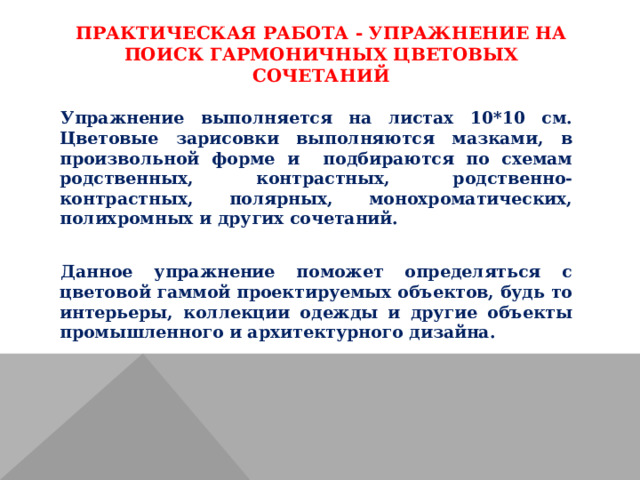 ПРАКТИЧЕСКАЯ РАБОТА - УПРАЖНЕНИЕ НА ПОИСК ГАРМОНИЧНЫХ ЦВЕТОВЫХ СОЧЕТАНИЙ

Упражнение выполняется на листах 10*10 см. Цветовые зарисовки выполняются мазками, в произвольной форме и подбираются по схемам родственных, контрастных, родственно-контрастных, полярных, монохроматических, полихромных и других сочетаний.

Данное упражнение поможет определяться с цветовой гаммой проектируемых объектов, будь то интерьеры, коллекции одежды и другие объекты промышленного и архитектурного дизайна.